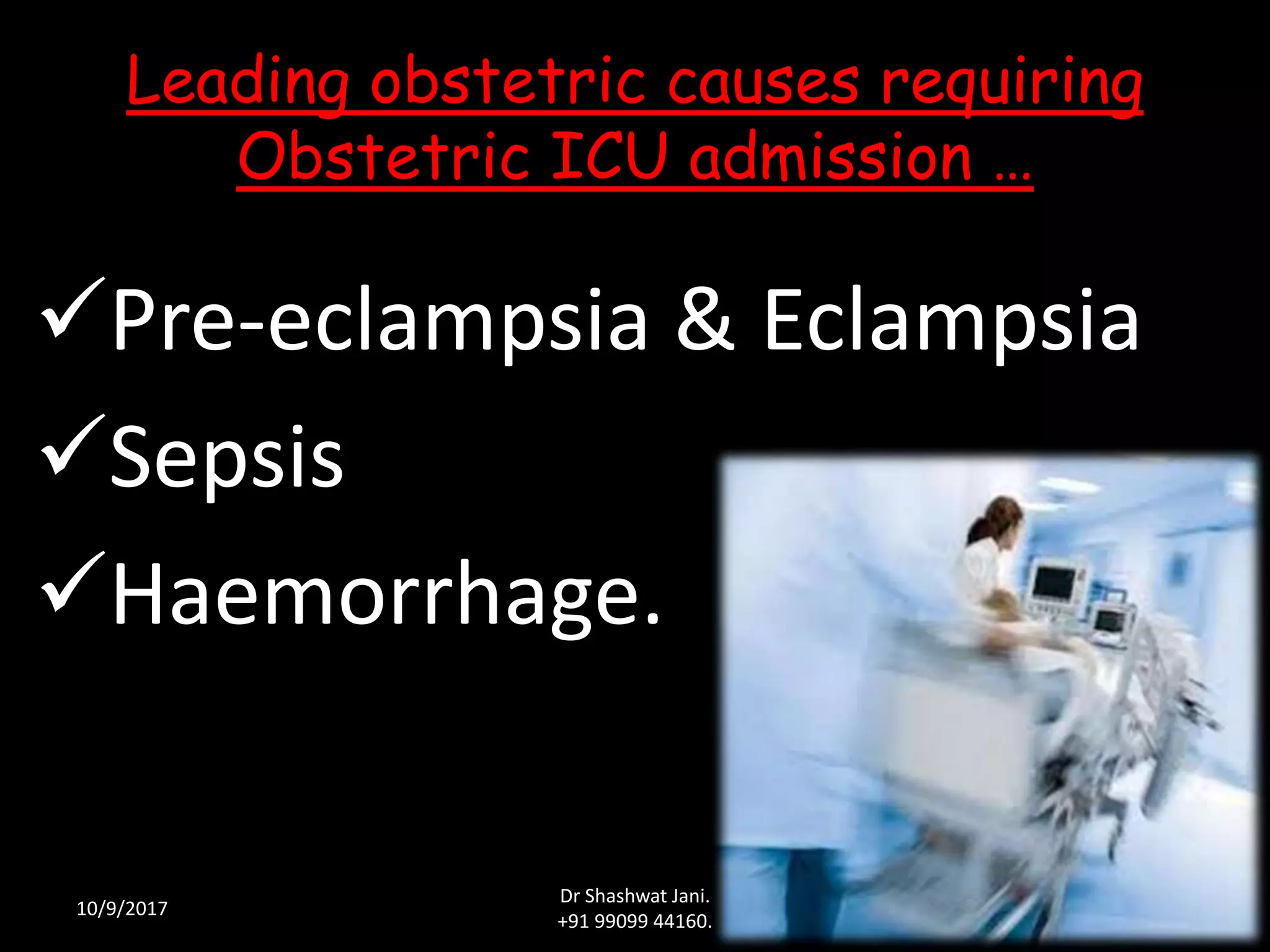 Leading obstetric causes requiring Obstetric ICU admission …

✓Pre-eclampsia & Eclampsia

✓Sepsis

✓Haemorrhage.

10/9/2017

Dr Shashwat Jani.
+91 99099 44160.